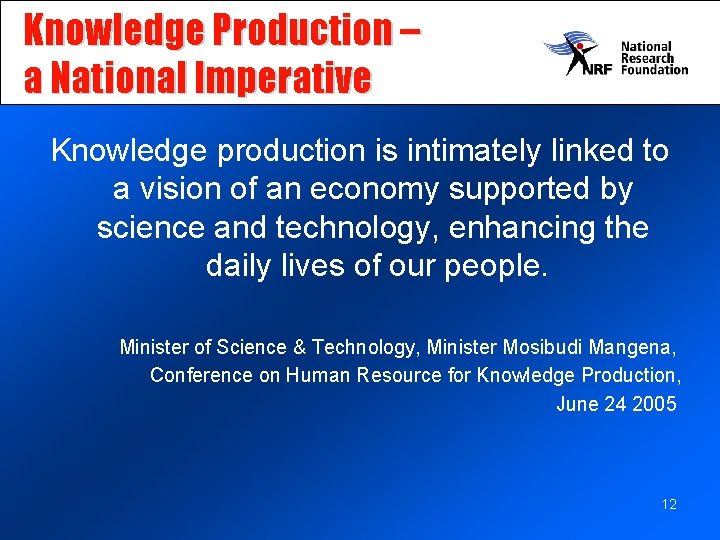 Knowledge Production – a National Imperative

NRF National Research Foundation

Knowledge production is intimately linked to a vision of an economy supported by science and technology, enhancing the daily lives of our people.

Minister of Science & Technology, Minister Mosibudi Mangena, Conference on Human Resource for Knowledge Production, June 24 2005

12